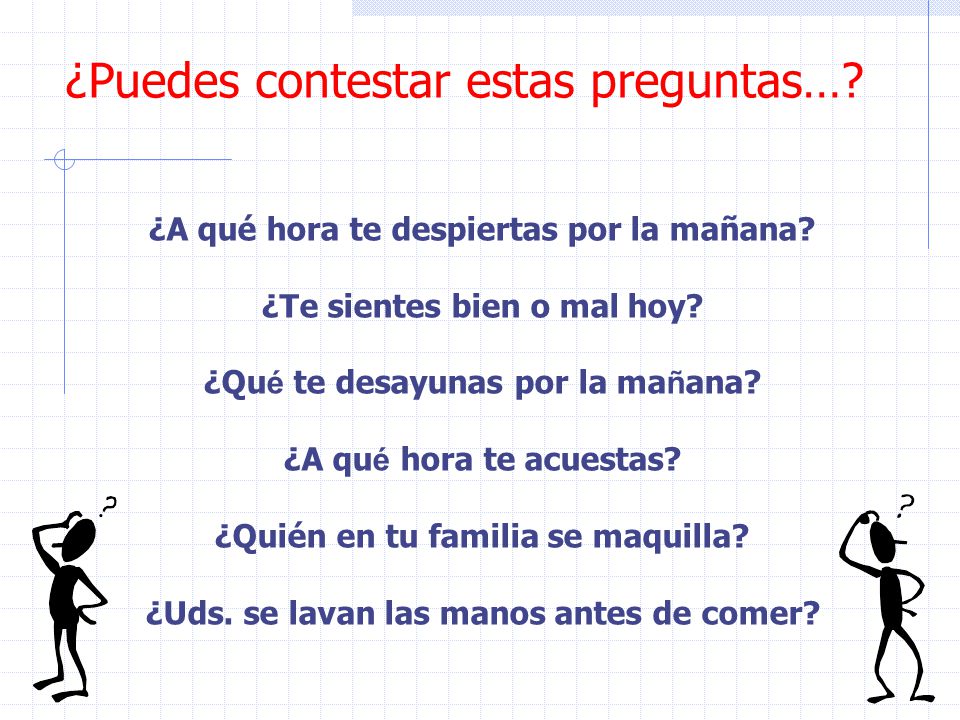 ¿Puedes contestar estas preguntas…?

¿A qué hora te despiertas por la mañana?

¿Te sientes bien o mal hoy?

¿Qué te desayunas por la mañana?

¿A qué hora te acuestas?

¿Quién en tu familia se maquilla?

¿Uds. se lavan las manos antes de comer?

?

?